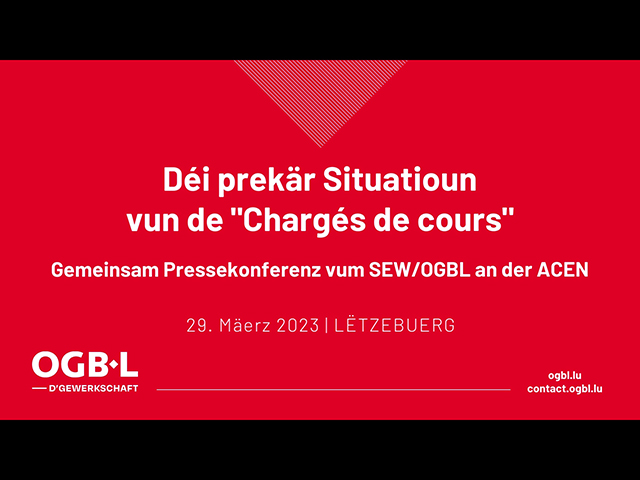 Déi prekär Situatioun vun de "Chargés de cours"

Gemeinsam Pressekonferenz vum SEW/OGBL an der ACEN

29. Mäerz 2023 | LËTZEBUERG

OGB·L
D'GEWERKSCHAFT

ogbl.lu
contact.ogbl.lu